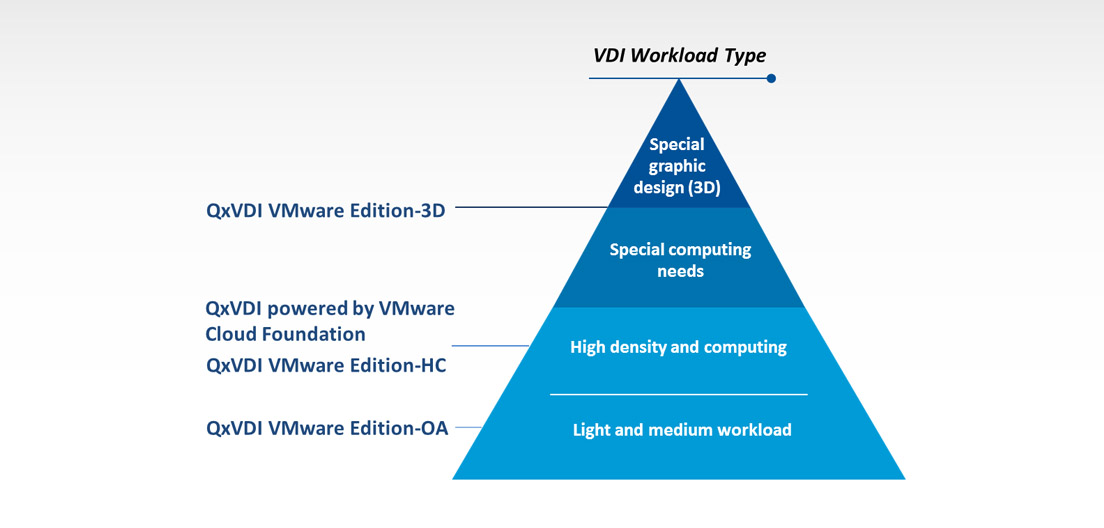 VDI Workload Type

Special graphic design (3D)

QxVDI VMware Edition-3D

Special computing needs

QxVDI powered by VMware Cloud Foundation

QxVDI VMware Edition-HC

High density and computing

QxVDI VMware Edition-OA

Light and medium workload